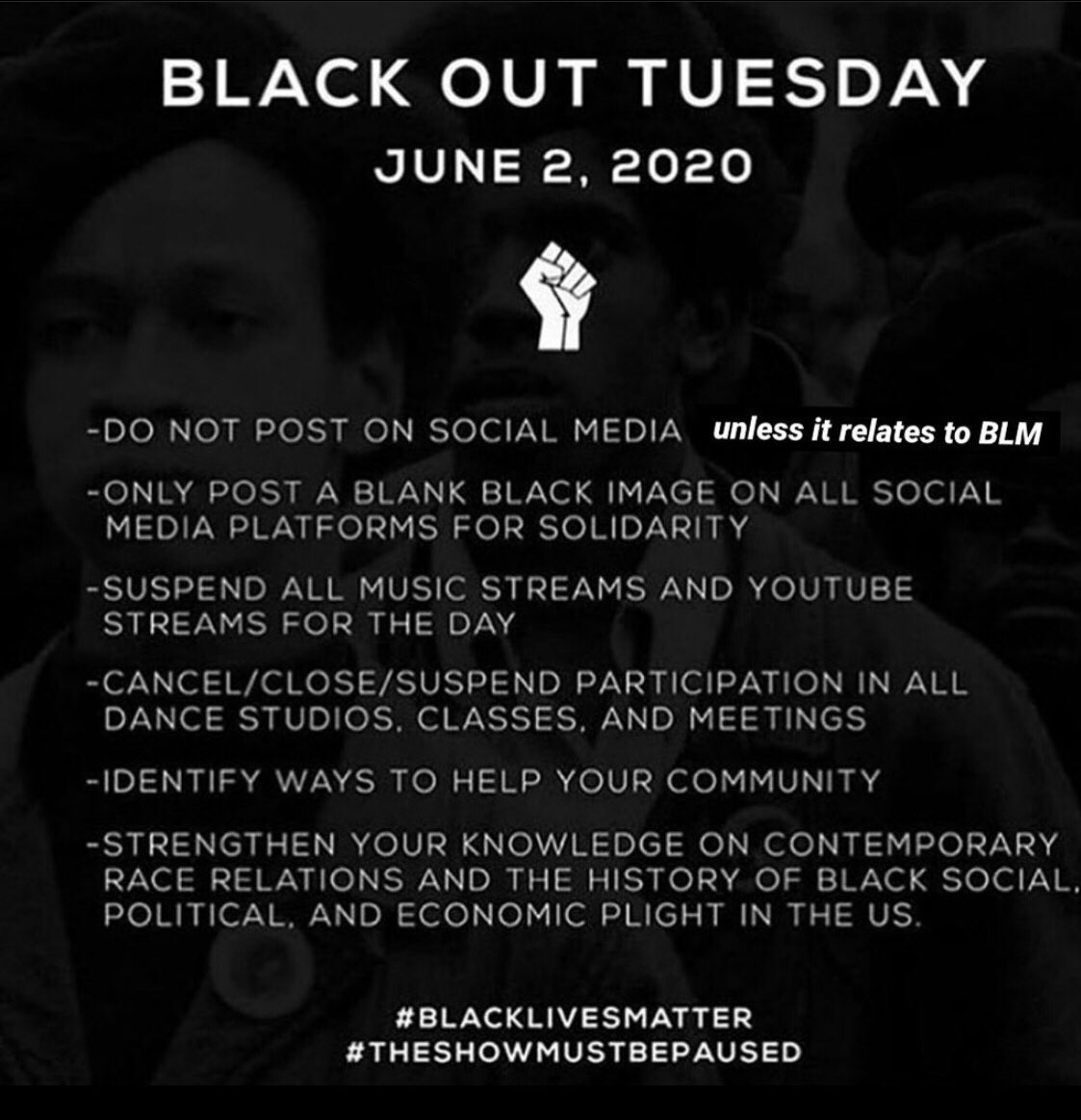 BLACK OUT TUESDAY
JUNE 2, 2020

-DO NOT POST ON SOCIAL MEDIA unless it relates to BLM

-ONLY POST A BLANK BLACK IMAGE ON ALL SOCIAL MEDIA PLATFORMS FOR SOLIDARITY

-SUSPEND ALL MUSIC STREAMS AND YOUTUBE STREAMS FOR THE DAY

-CANCEL/CLOSE/SUSPEND PARTICIPATION IN ALL DANCE STUDIOS, CLASSES, AND MEETINGS

-IDENTIFY WAYS TO HELP YOUR COMMUNITY

-STRENGTHEN YOUR KNOWLEDGE ON CONTEMPORARY RACE RELATIONS AND THE HISTORY OF BLACK SOCIAL, POLITICAL, AND ECONOMIC PLIGHT IN THE US.

#BLACKLIVESMATTER
#THESHOWMUSTBEPAUSED